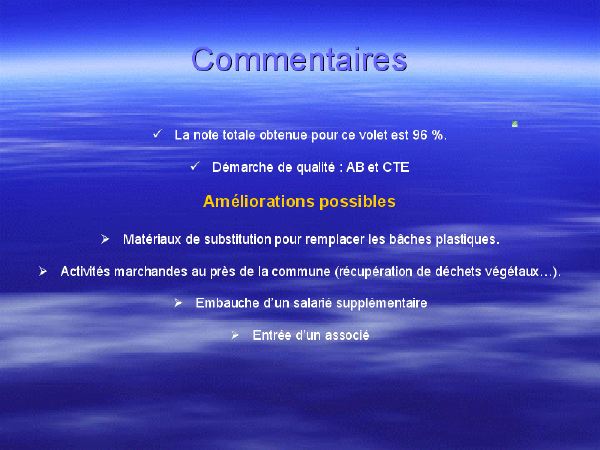 Commentaires

✓ La note totale obtenue pour ce volet est 96 %.

✓ Démarche de qualité : AB et CTE

Améliorations possibles

➢ Matériaux de substitution pour remplacer les bâches plastiques.

➢ Activités marchandes au près de la commune (récupération de déchets végétaux…).

➢ Embauche d'un salarié supplémentaire

➢ Entrée d'un associé